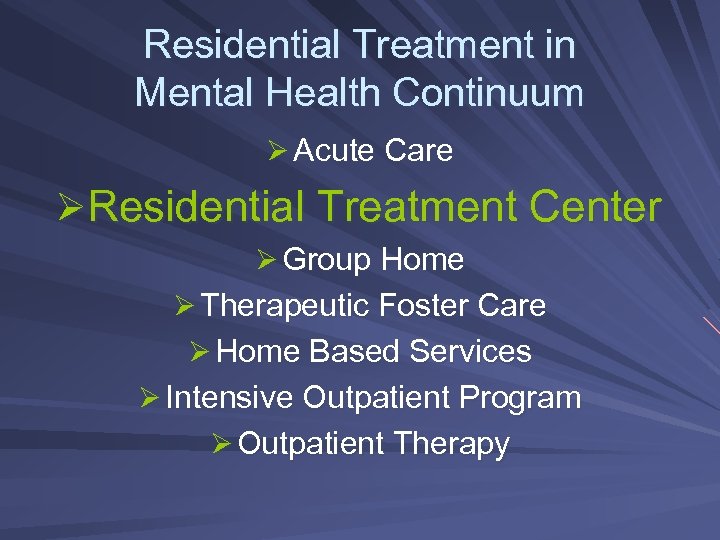 Residential Treatment in Mental Health Continuum

➢ Acute Care

➢ Residential Treatment Center

➢ Group Home

➢ Therapeutic Foster Care

➢ Home Based Services

➢ Intensive Outpatient Program

➢ Outpatient Therapy